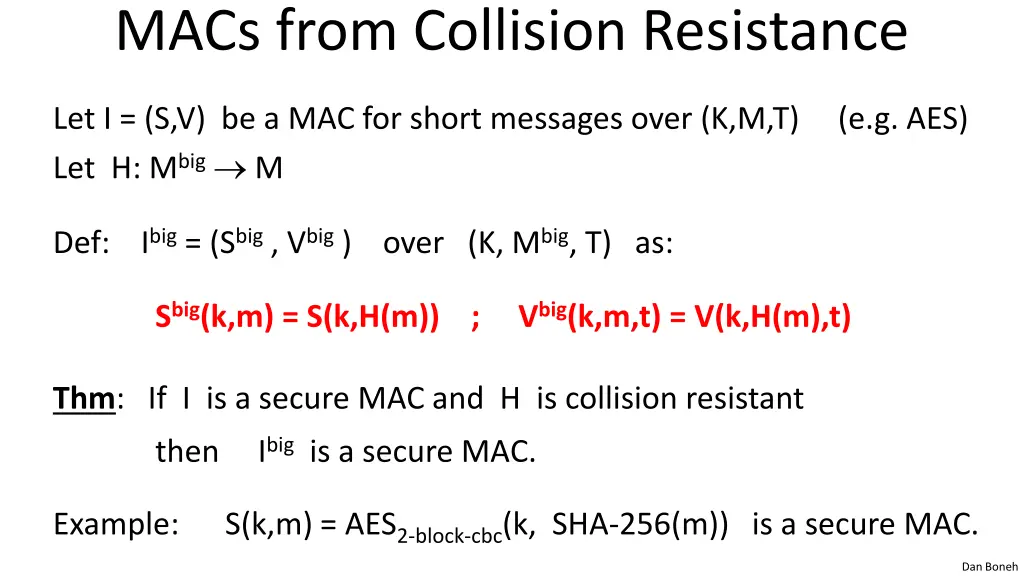 MACs from Collision Resistance

Let I = (S,V) be a MAC for short messages over (K,M,T) (e.g. AES)
Let H: $M^{big} \rightarrow M$

Def: $I^{big} = (S^{big}, V^{big})$ over $(K, M^{big}, T)$ as:

$S^{big}(k,m) = S(k,H(m))$ ; $V^{big}(k,m,t) = V(k,H(m),t)$

Thm: If I is a secure MAC and H is collision resistant then $I^{big}$ is a secure MAC.

Example: $S(k,m) = AES_{2\text{-block-cbc}}(k, \text{SHA-256}(m))$ is a secure MAC.

Dan Boneh